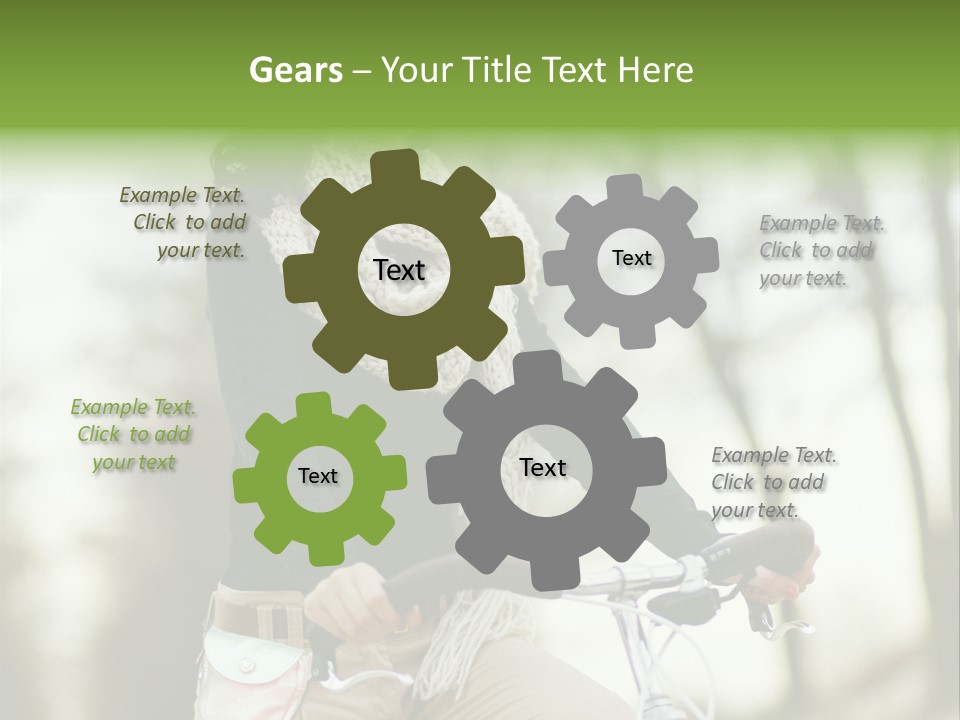 Gears – Your Title Text Here

Example Text. Click to add your text.

Text

Text

Example Text. Click to add your text.

Example Text. Click to add your text

Text

Text

Example Text. Click to add your text.